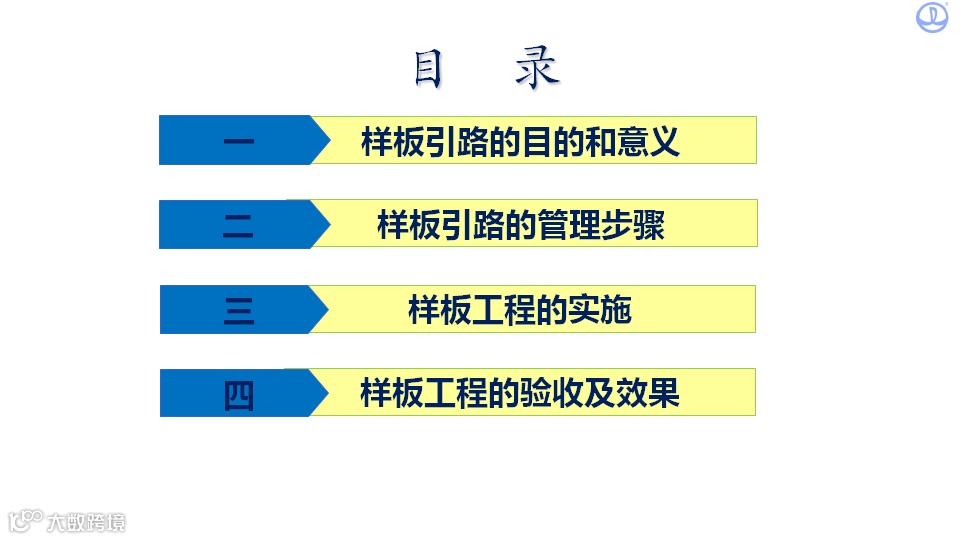 目 录

一 样板引路的目的和意义

二 样板引路的管理步骤

三 样板工程的实施

四 样板工程的验收及效果

大数跨境